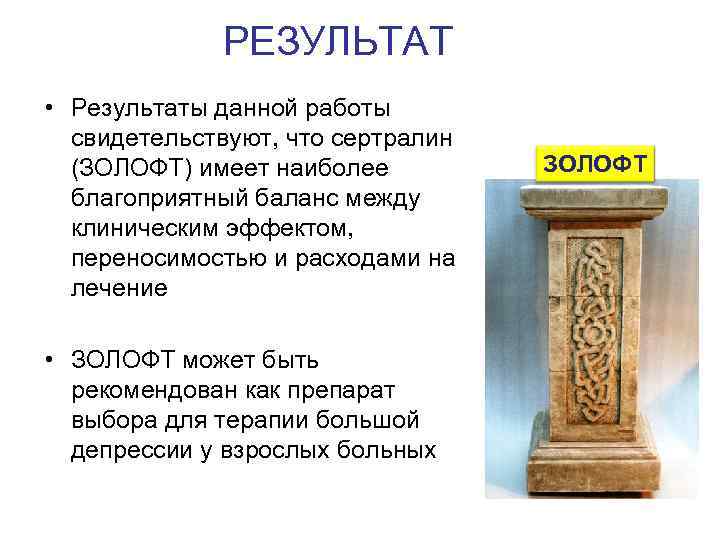 РЕЗУЛЬТАТ

• Результаты данной работы свидетельствуют, что сертралин (ЗОЛОФТ) имеет наиболее благоприятный баланс между клиническим эффектом, переносимостью и расходами на лечение

• ЗОЛОФТ может быть рекомендован как препарат выбора для терапии большой депрессии у взрослых больных

ЗОЛОФТ